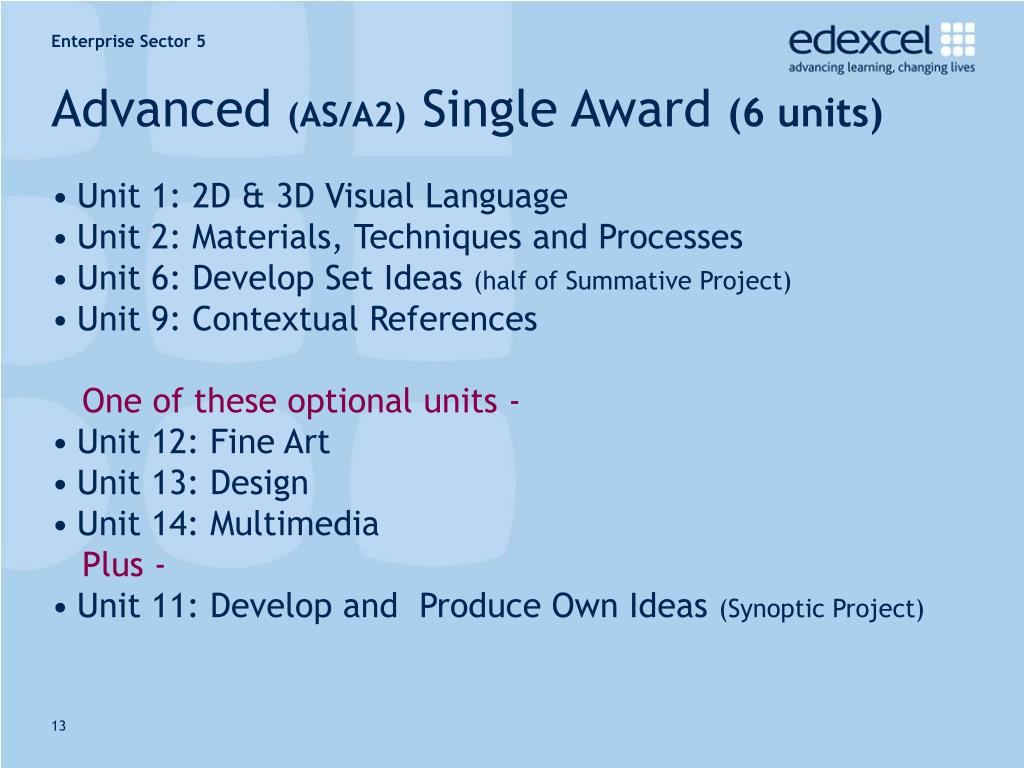 Enterprise Sector 5

edexcel
advancing learning, changing lives

Advanced (AS/A2) Single Award (6 units)

• Unit 1: 2D & 3D Visual Language
• Unit 2: Materials, Techniques and Processes
• Unit 6: Develop Set Ideas (half of Summative Project)
• Unit 9: Contextual References

One of these optional units -
• Unit 12: Fine Art
• Unit 13: Design
• Unit 14: Multimedia
Plus -
• Unit 11: Develop and Produce Own Ideas (Synoptic Project)

13